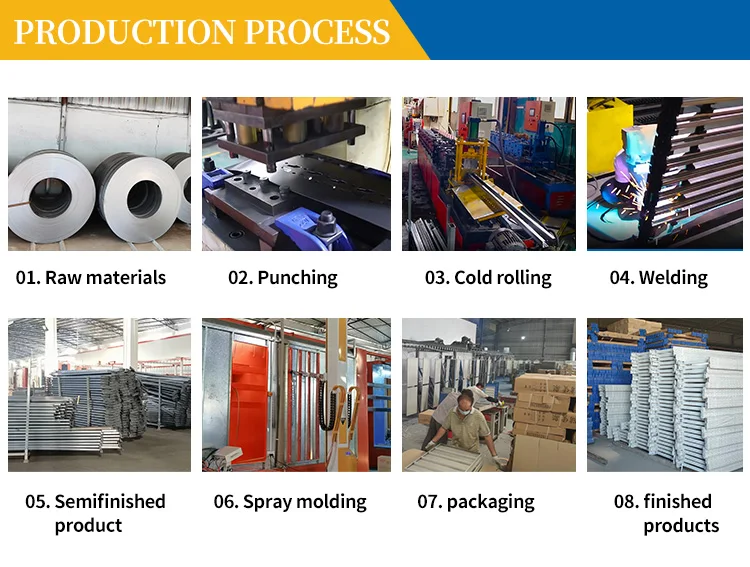 PRODUCTION PROCESS

01. Raw materials

02. Punching

03. Cold rolling

04. Welding

05. Semifinished product

06. Spray molding

07. packaging

08. finished products